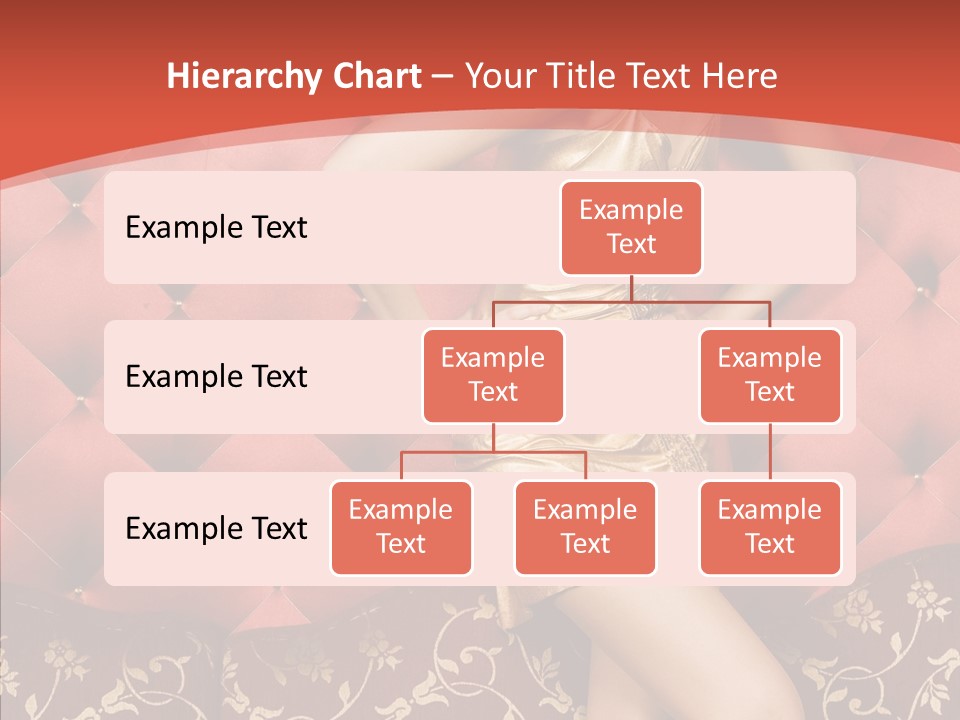 Hierarchy Chart – Your Title Text Here

Example Text

Example Text

Example Text

Example Text

Example Text

Example Text

Example Text

Example Text

Example Text